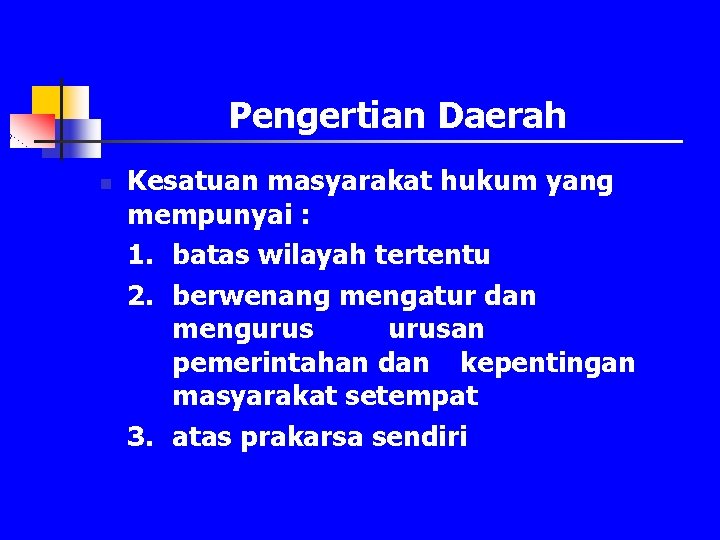 Pengertian Daerah

Kesatuan masyarakat hukum yang mempunyai :

1. batas wilayah tertentu
2. berwenang mengatur dan mengurus urusan pemerintahan dan kepentingan masyarakat setempat
3. atas prakarsa sendiri